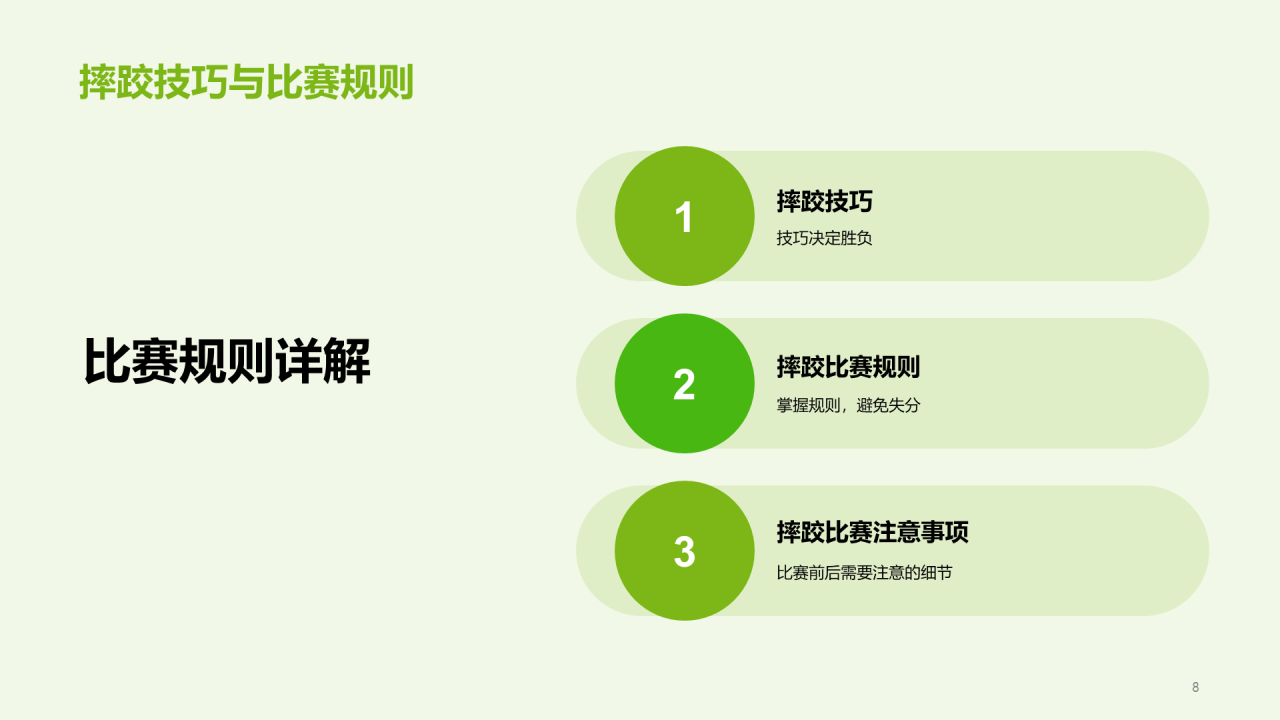 摔跤技巧与比赛规则

比赛规则详解

1
摔跤技巧
技巧决定胜负

2
摔跤比赛规则
掌握规则，避免失分

3
摔跤比赛注意事项
比赛前后需要注意的细节

8